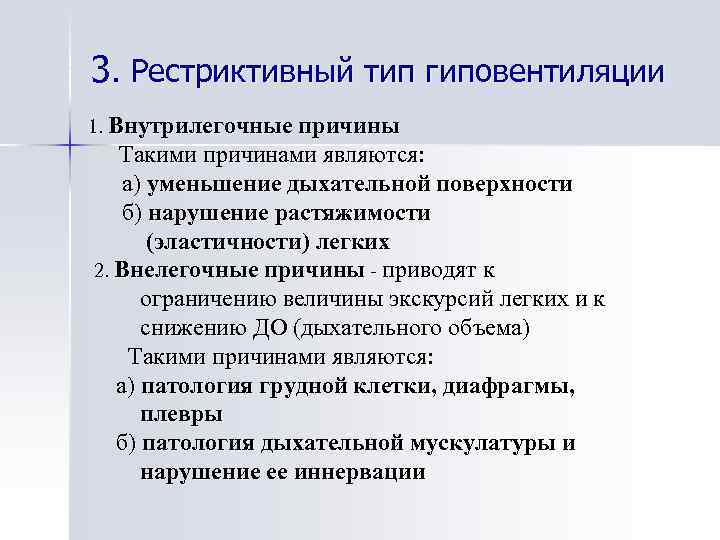 3. Рестриктивный тип гиповентиляции

1. Внутрилегочные причины
Такими причинами являются:
а) уменьшение дыхательной поверхности
б) нарушение растяжимости (эластичности) легких

2. Внелегочные причины - приводят к ограничению величины экскурсий легких и к снижению ДО (дыхательного объема)
Такими причинами являются:
а) патология грудной клетки, диафрагмы, плевры
б) патология дыхательной мускулатуры и нарушение ее иннервации